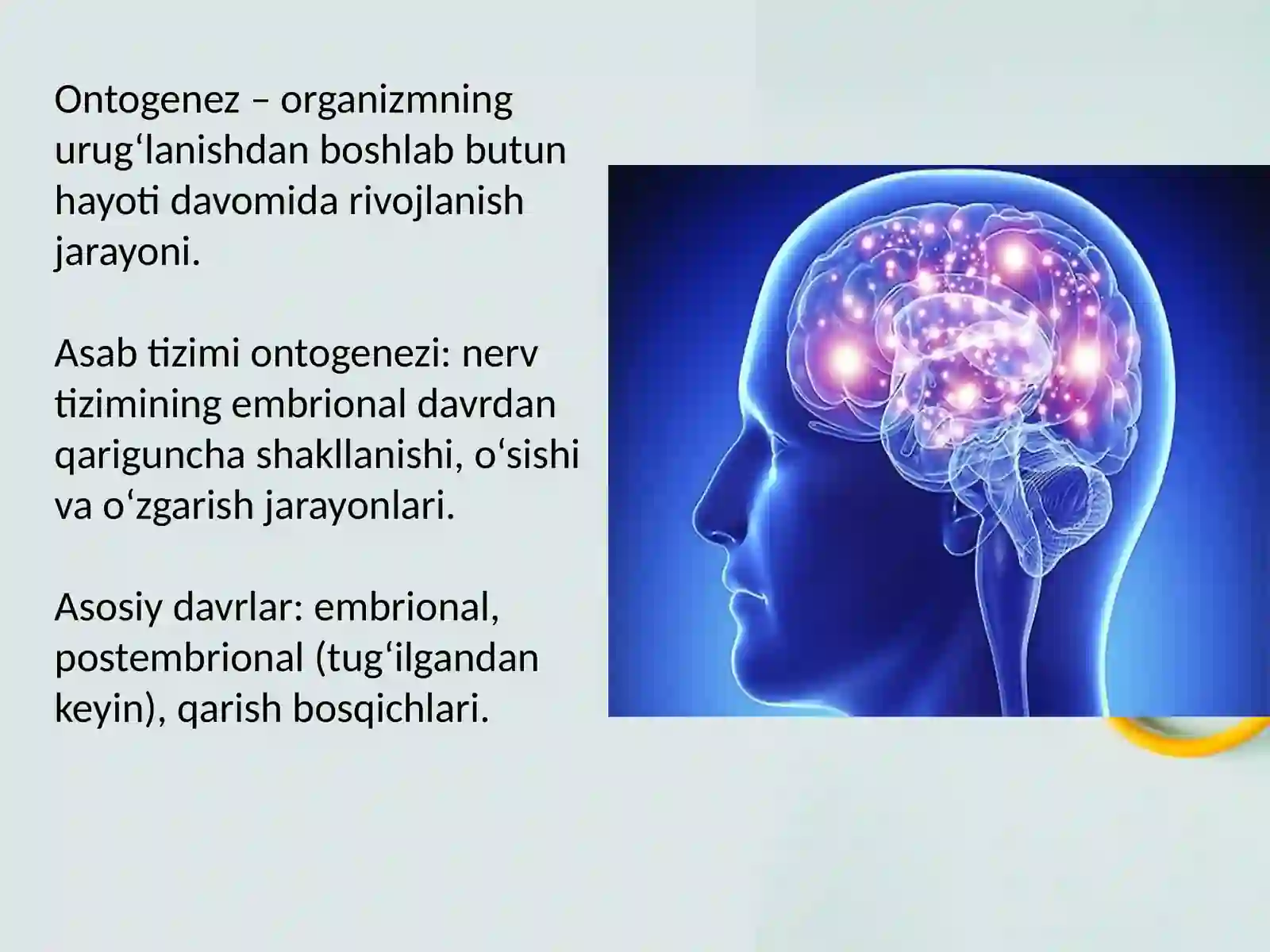 Ontogenez – organizmning urug‘lanishdan boshlab butun hayoti davomida rivojlanish jarayoni.

Asab tizimi ontogenezi: nerv tizimining embrional davrdan qariguncha shakllanishi, o‘sishi va o‘zgarish jarayonlari.

Asosiy davrlar: embrional, postembrional (tug‘ilgandan keyin), qarish bosqichlari.